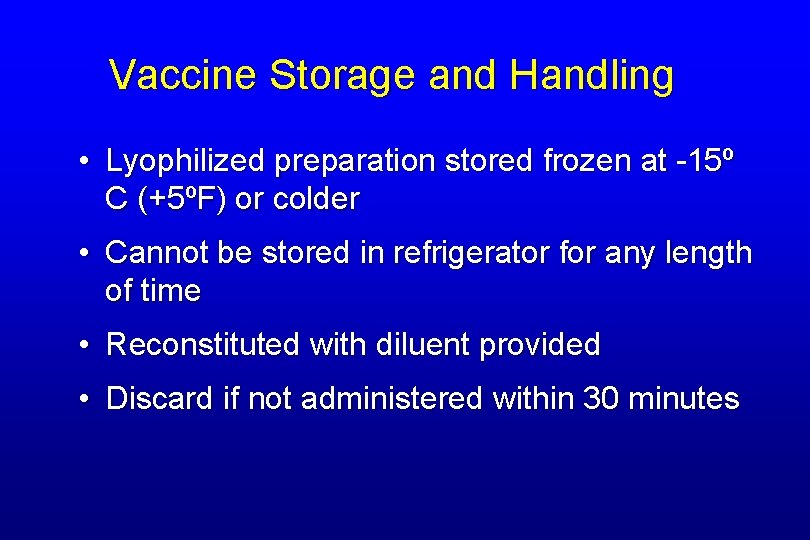 Vaccine Storage and Handling

• Lyophilized preparation stored frozen at -15º C (+5ºF) or colder

• Cannot be stored in refrigerator for any length of time

• Reconstituted with diluent provided

• Discard if not administered within 30 minutes